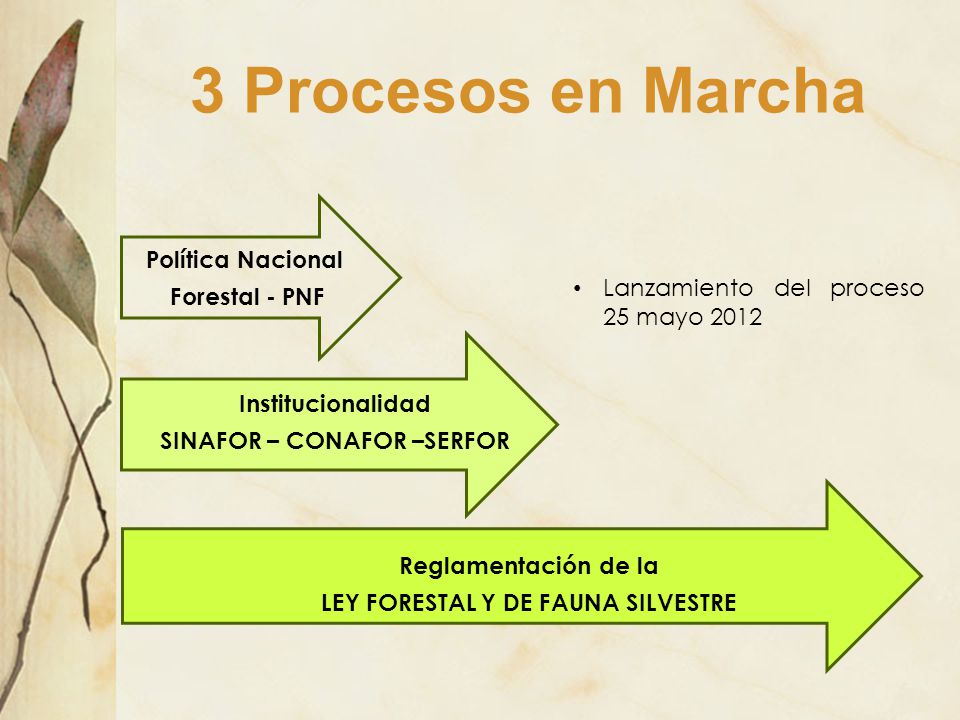 3 Procesos en Marcha

Política Nacional Forestal - PNF

• Lanzamiento del proceso 25 mayo 2012

Institucionalidad
SINAFOR – CONAFOR –SERFOR

Reglamentación de la
LEY FORESTAL Y DE FAUNA SILVESTRE